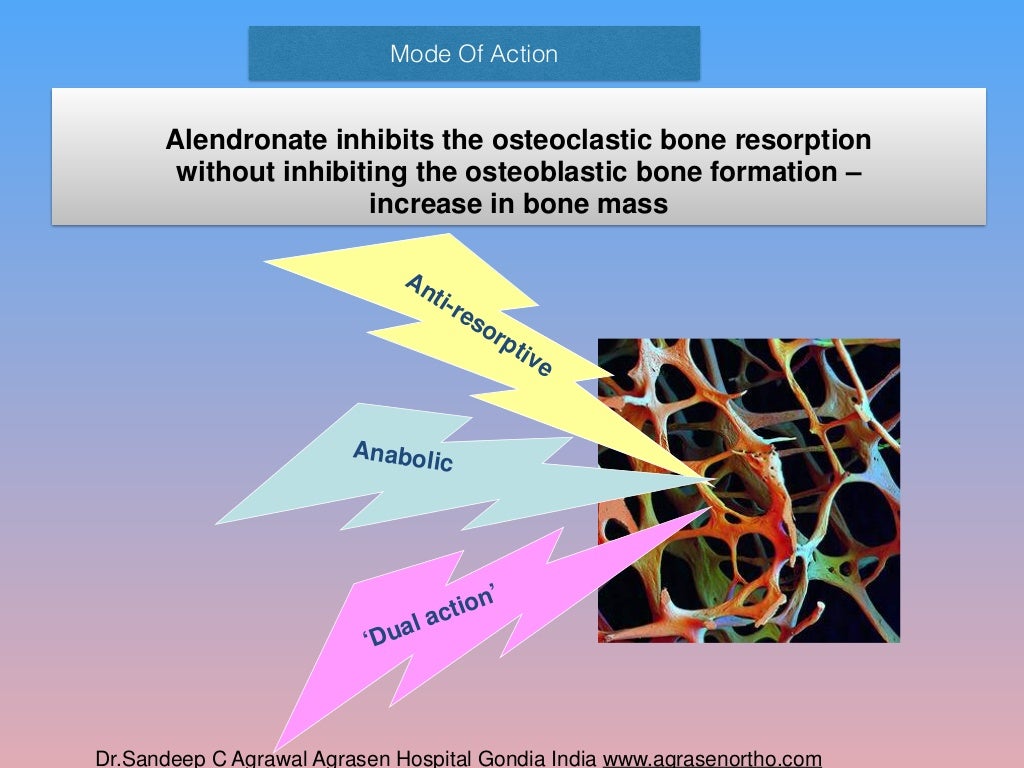 Mode Of Action

Alendronate inhibits the osteoclastic bone resorption without inhibiting the osteoblastic bone formation – increase in bone mass

Anti-resorptive

Anabolic

'Dual action'

Dr.Sandeep C Agrawal Agrasen Hospital Gondia India www.agrasenortho.com